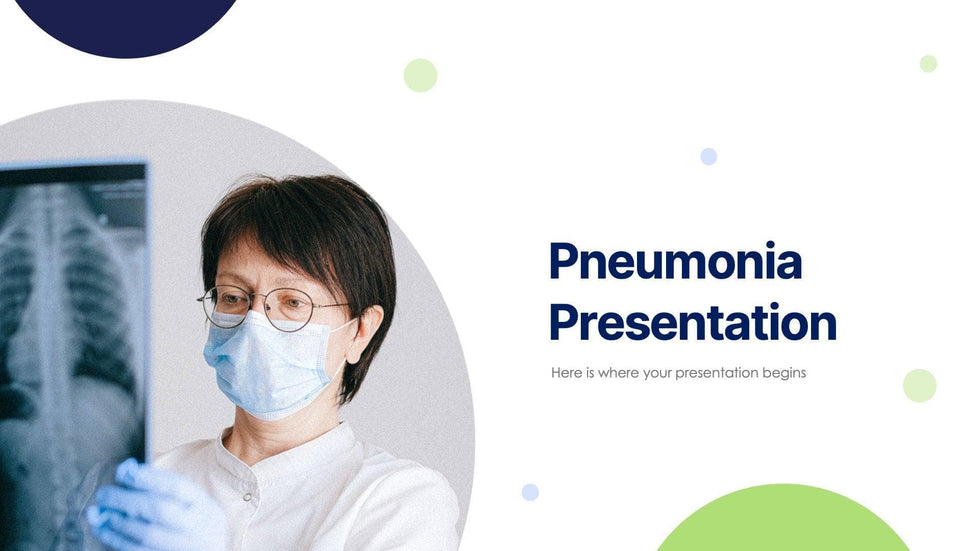 Pneumonia Presentation

Here is where your presentation begins